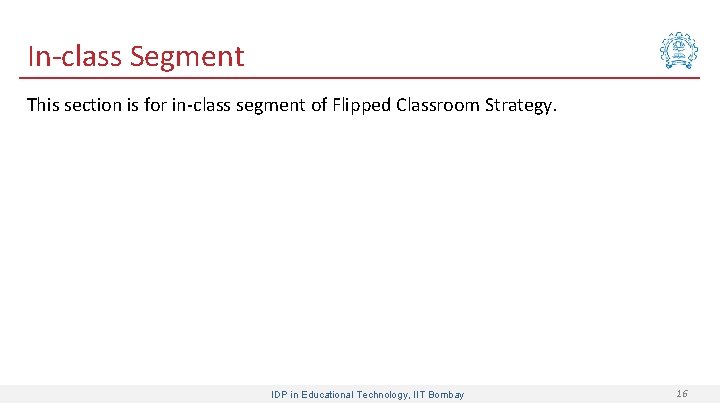 In-class Segment

This section is for in-class segment of Flipped Classroom Strategy.

IDP in Educational Technology, IIT Bombay

16